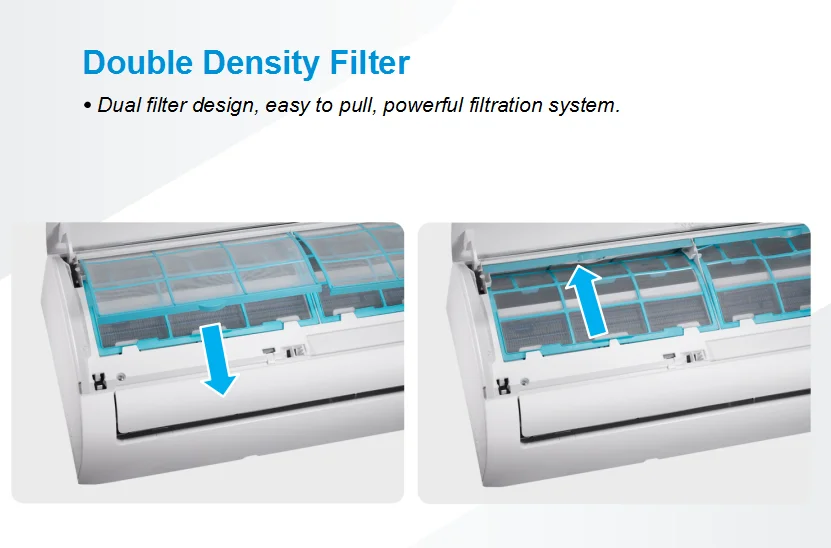 Double Density Filter

• Dual filter design, easy to pull, powerful filtration system.